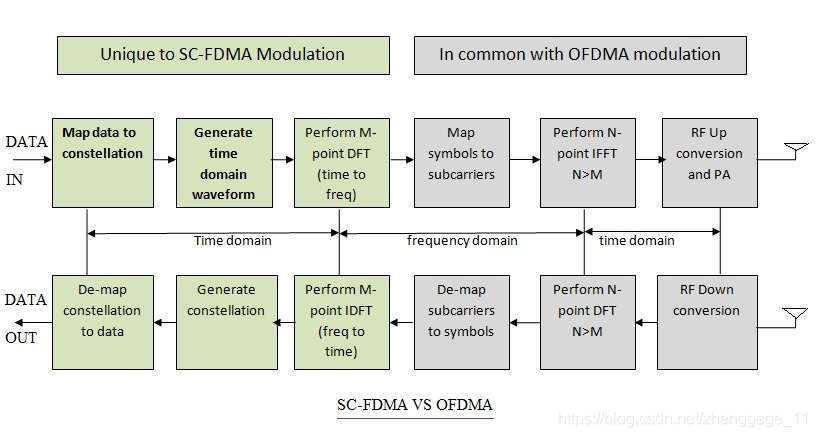 Unique to SC-FDMA Modulation

In common with OFDMA modulation

DATA IN

Map data to constellation

Generate time domain waveform

Perform M-point DFT (time to freq)

Map symbols to subcarriers

Perform N-point IFFT N>M

RF Up conversion and PA

Time domain

frequency domain

time domain

DATA OUT

De-map constellation to data

Generate constellation

Perform M-point IDFT (freq to time)

De-map subcarriers to symbols

Perform N-point DFT N>M

RF Down conversion

SC-FDMA VS OFDMA

https://blog.csdn.net/zhenggage_11